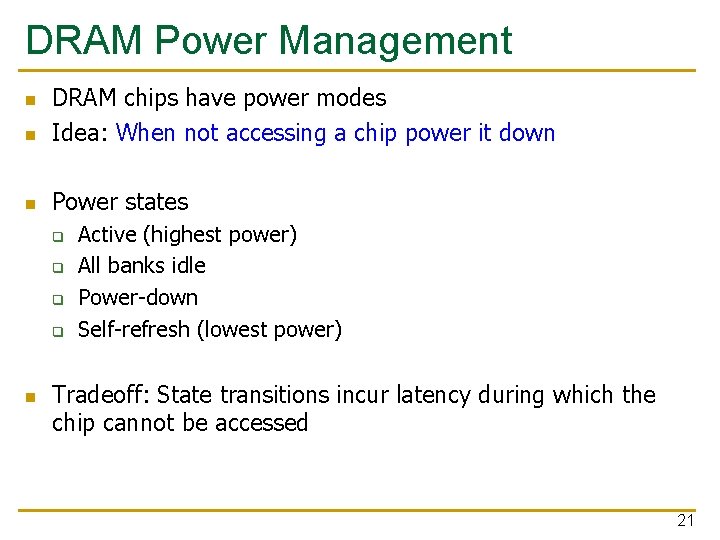 DRAM Power Management

- DRAM chips have power modes
- Idea: When not accessing a chip power it down

- Power states
  - Active (highest power)
  - All banks idle
  - Power-down
  - Self-refresh (lowest power)

- Tradeoff: State transitions incur latency during which the chip cannot be accessed

21